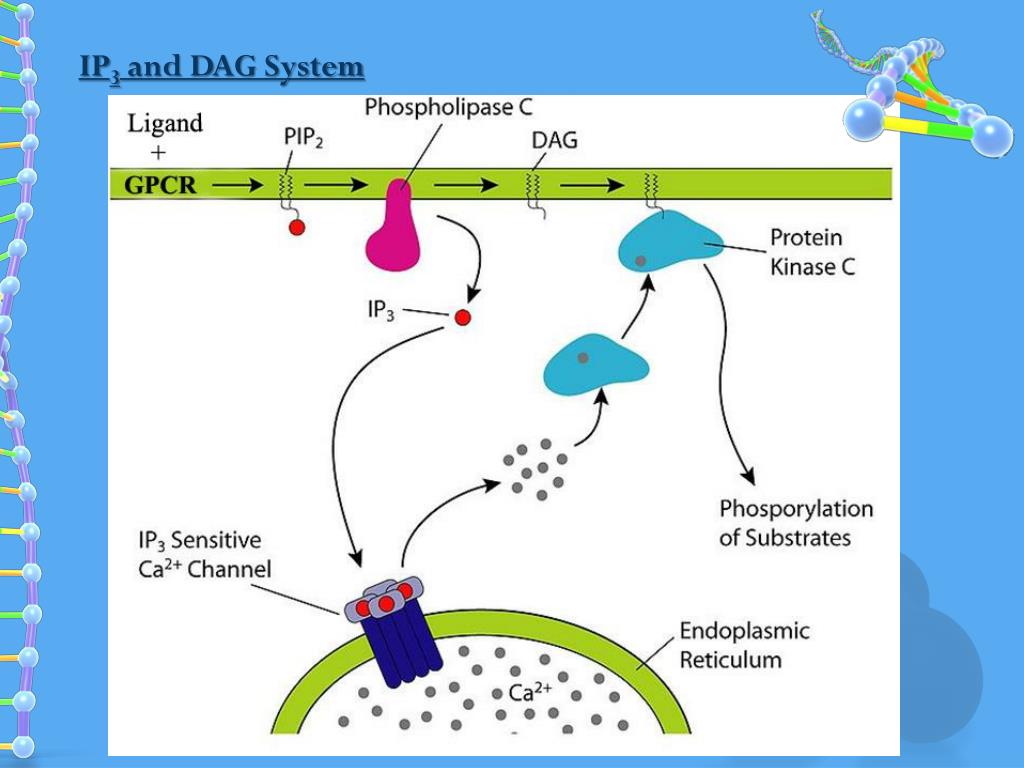 $IP_3$ and DAG System

Ligand
+
GPCR

$PIP_2$

Phospholipase C

DAG

Protein Kinase C

$IP_3$

Phosporylation of Substrates

$IP_3$ Sensitive $Ca^{2+}$ Channel

Endoplasmic Reticulum

$Ca^{2+}$